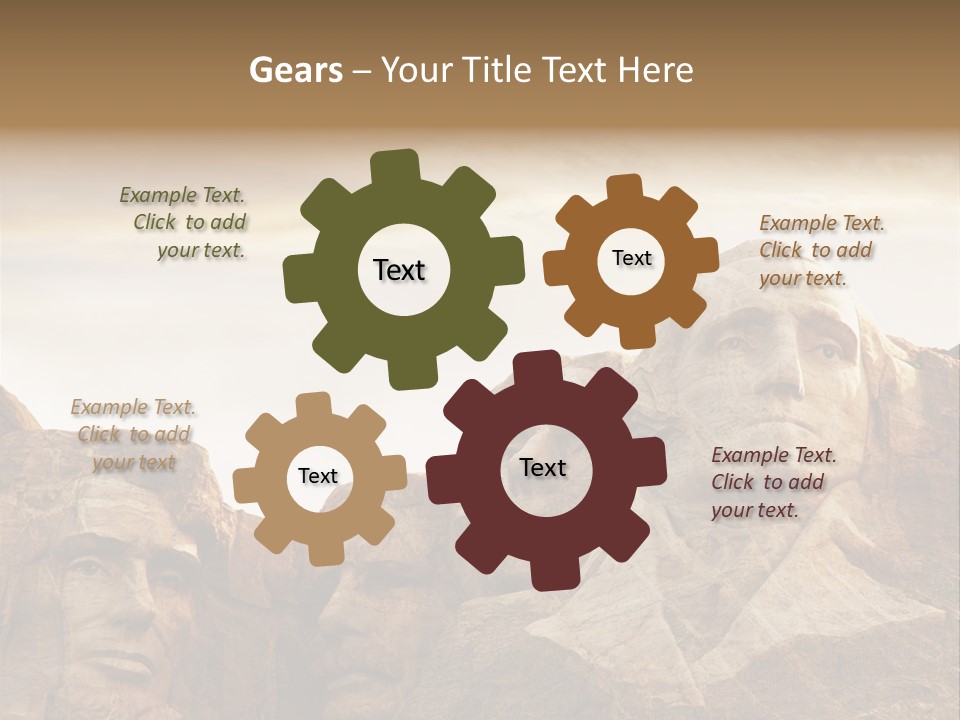 Gears – Your Title Text Here

Example Text. Click to add your text.

Text

Text

Example Text. Click to add your text.

Example Text. Click to add your text

Text

Text

Example Text. Click to add your text.